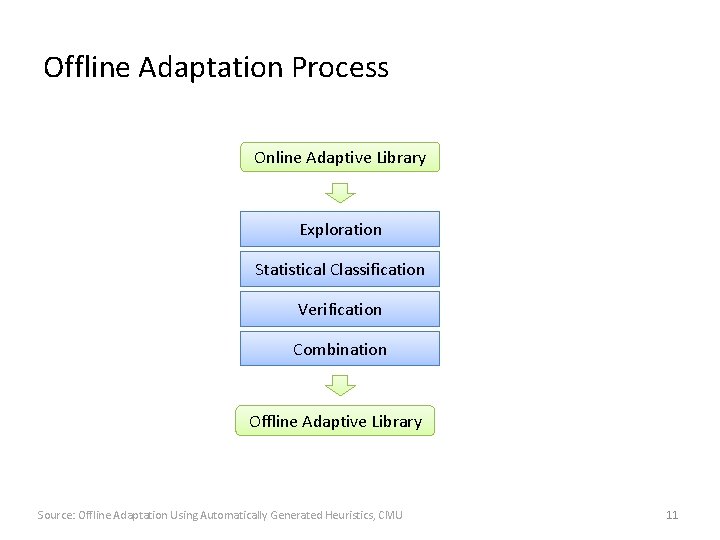 Offline Adaptation Process

Online Adaptive Library

Exploration

Statistical Classification

Verification

Combination

Offline Adaptive Library

Source: Offline Adaptation Using Automatically Generated Heuristics, CMU

11